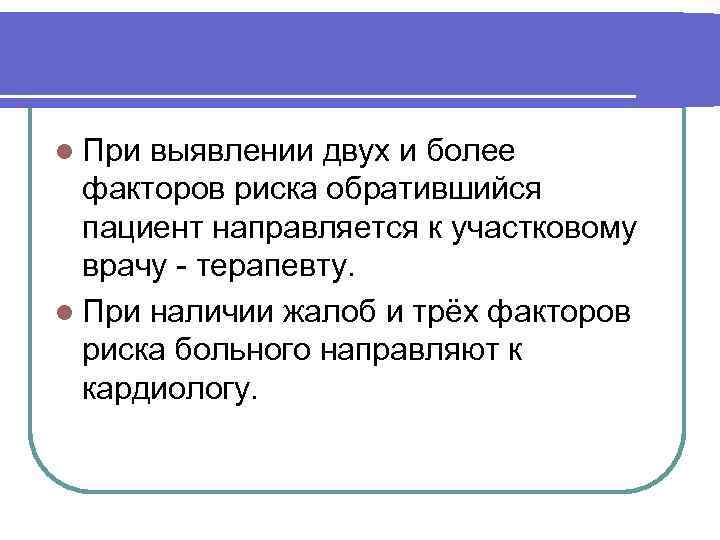 При выявлении двух и более факторов риска обратившийся пациент направляется к участковому врачу - терапевту.

При наличии жалоб и трёх факторов риска больного направляют к кардиологу.